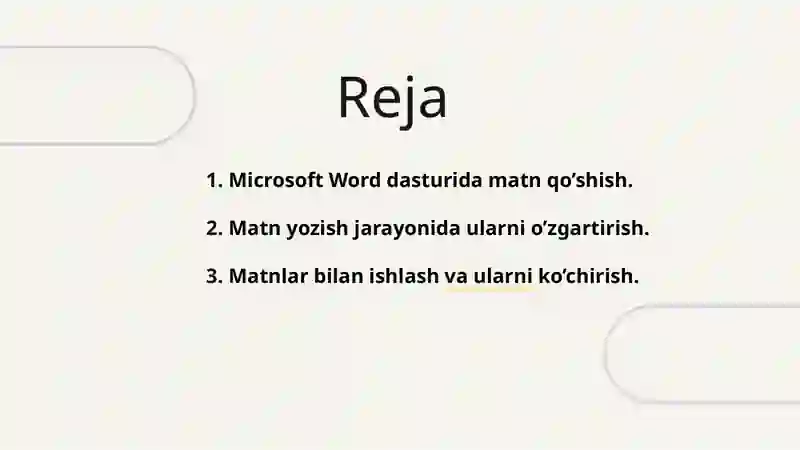 Reja

1. Microsoft Word dasturida matn qo’shish.

2. Matn yozish jarayonida ularni o’zgartirish.

3. Matnlar bilan ishlash va ularni ko’chirish.